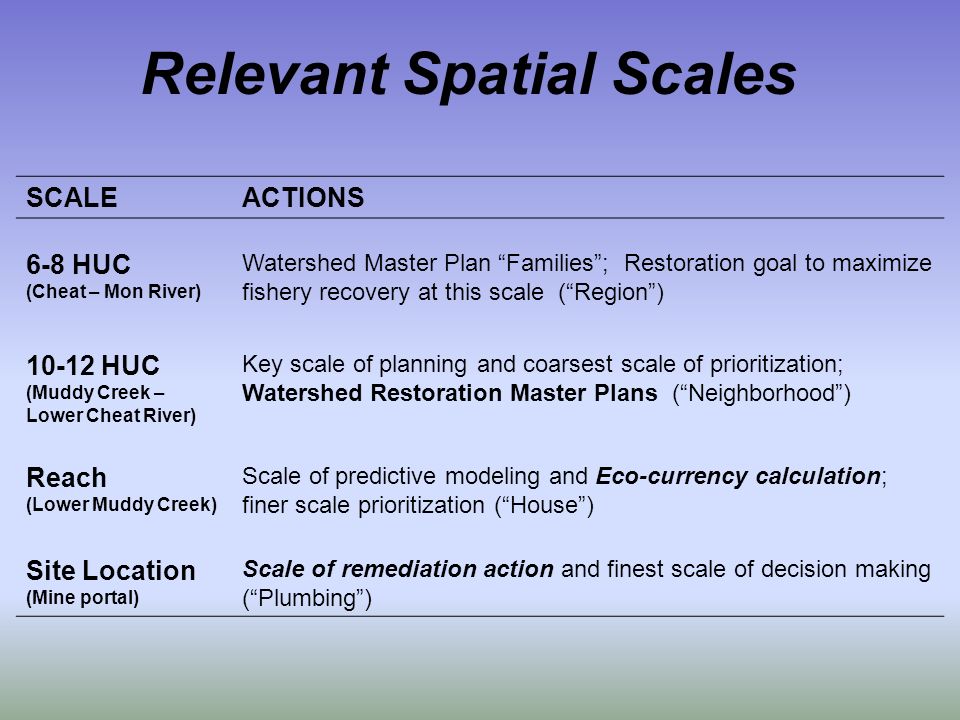 Relevant Spatial Scales

| SCALE | ACTIONS |
|---|---|
| 6-8 HUC (Cheat – Mon River) | Watershed Master Plan “Families”; Restoration goal to maximize fishery recovery at this scale (“Region”) |
| 10-12 HUC (Muddy Creek – Lower Cheat River) | Key scale of planning and coarsest scale of prioritization; Watershed Restoration Master Plans (“Neighborhood”) |
| Reach (Lower Muddy Creek) | Scale of predictive modeling and Eco-currency calculation; finer scale prioritization (“House”) |
| Site Location (Mine portal) | Scale of remediation action and finest scale of decision making (“Plumbing”) |